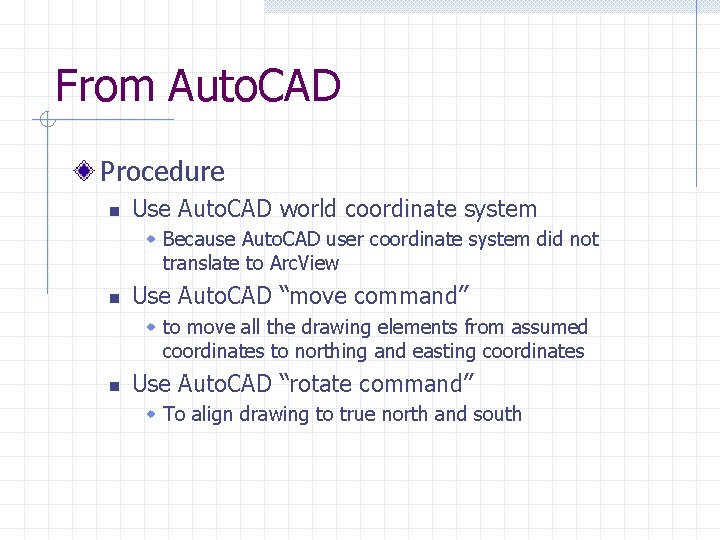 From AutoCAD

Procedure

Use AutoCAD world coordinate system

Because AutoCAD user coordinate system did not translate to ArcView

Use AutoCAD “move command”

to move all the drawing elements from assumed coordinates to northing and easting coordinates

Use AutoCAD “rotate command”

To align drawing to true north and south